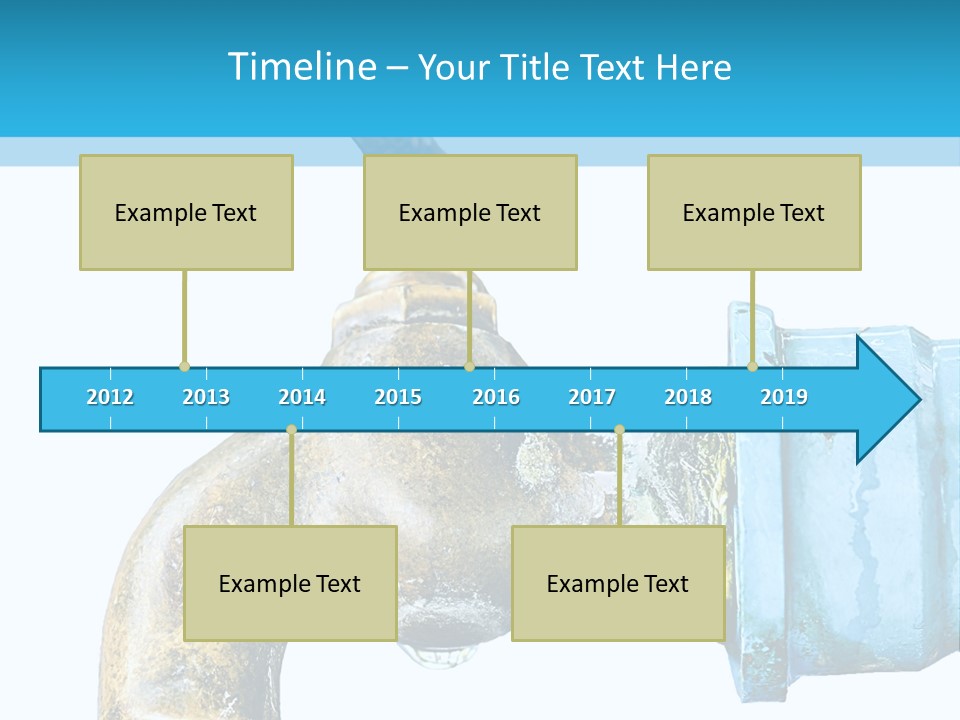 Timeline – Your Title Text Here

Example Text

Example Text

Example Text

2012 2013 2014 2015 2016 2017 2018 2019

Example Text

Example Text